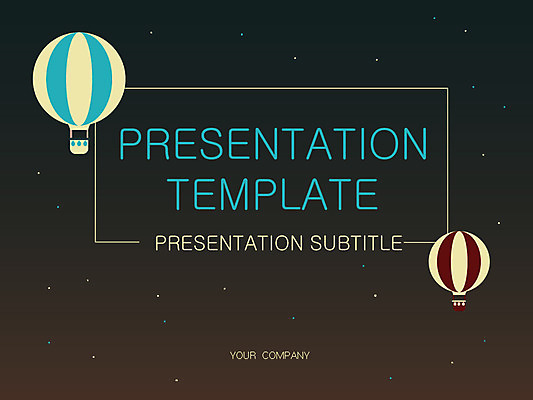 PRESENTATION TEMPLATE

PRESENTATION SUBTITLE

YOUR COMPANY